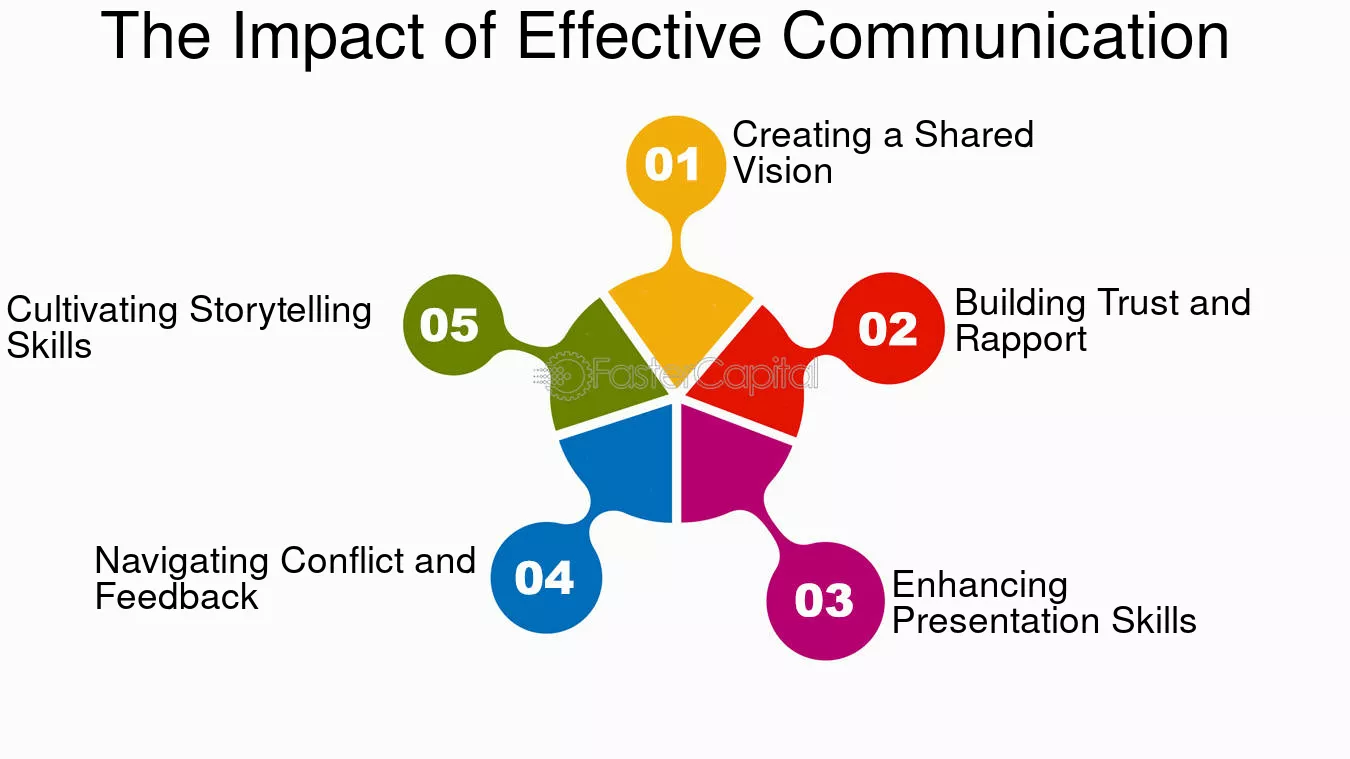 The Impact of Effective Communication

01
Creating a Shared Vision

02
Building Trust and Rapport

03
Enhancing Presentation Skills

04
Navigating Conflict and Feedback

05
Cultivating Storytelling Skills

FasterCapital